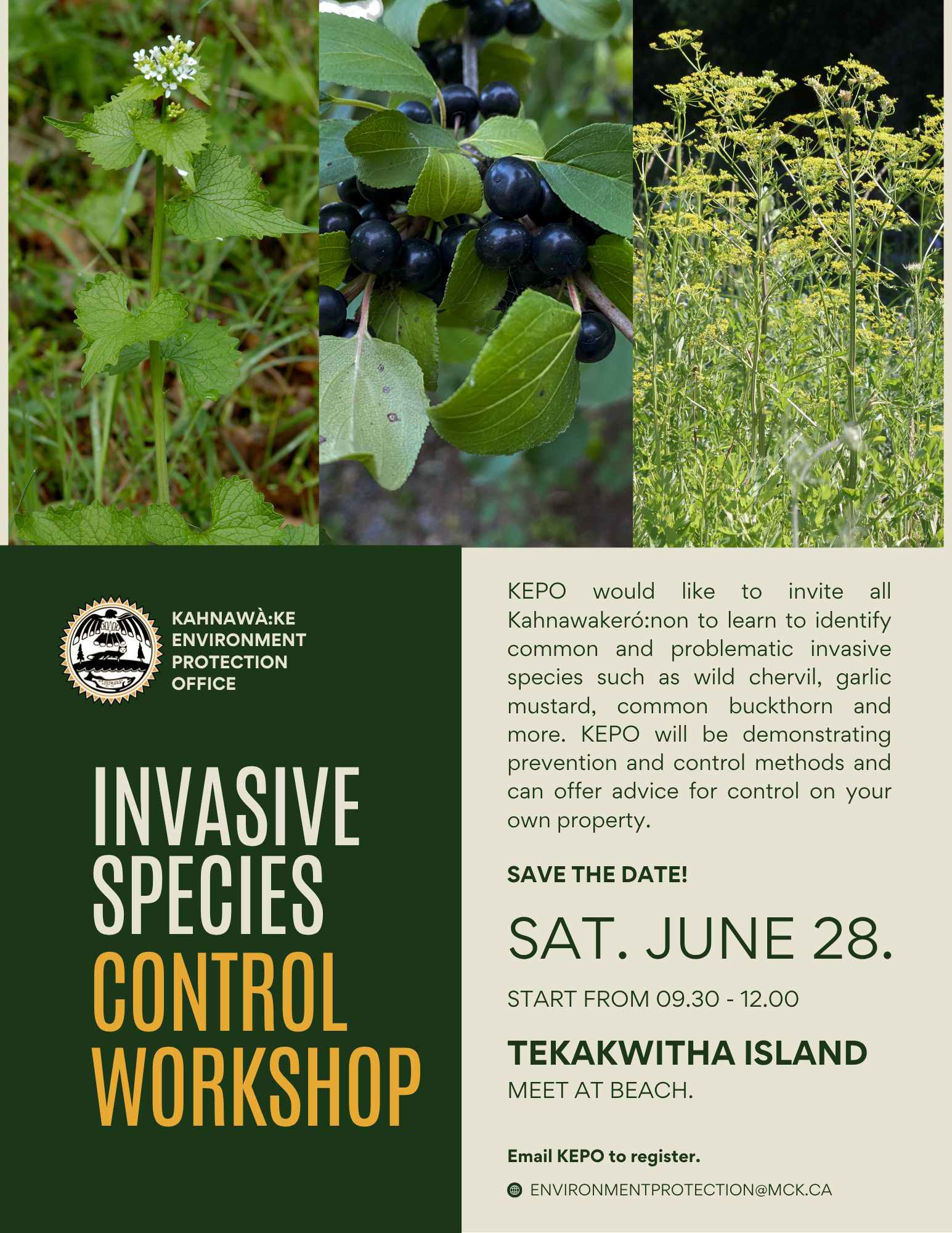 KAHNAWÀ:KE ENVIRONMENT PROTECTION OFFICE

INVASIVE SPECIES CONTROL WORKSHOP

KEPO would like to invite all Kahnawakeró:non to learn to identify common and problematic invasive species such as wild chervil, garlic mustard, common buckthorn and more. KEPO will be demonstrating prevention and control methods and can offer advice for control on your own property.

SAVE THE DATE!

SAT. JUNE 28.

START FROM 09.30 - 12.00

TEKAKWITHA ISLAND
MEET AT BEACH.

Email KEPO to register.

ENVIRONMENTPROTECTION@MCK.CA